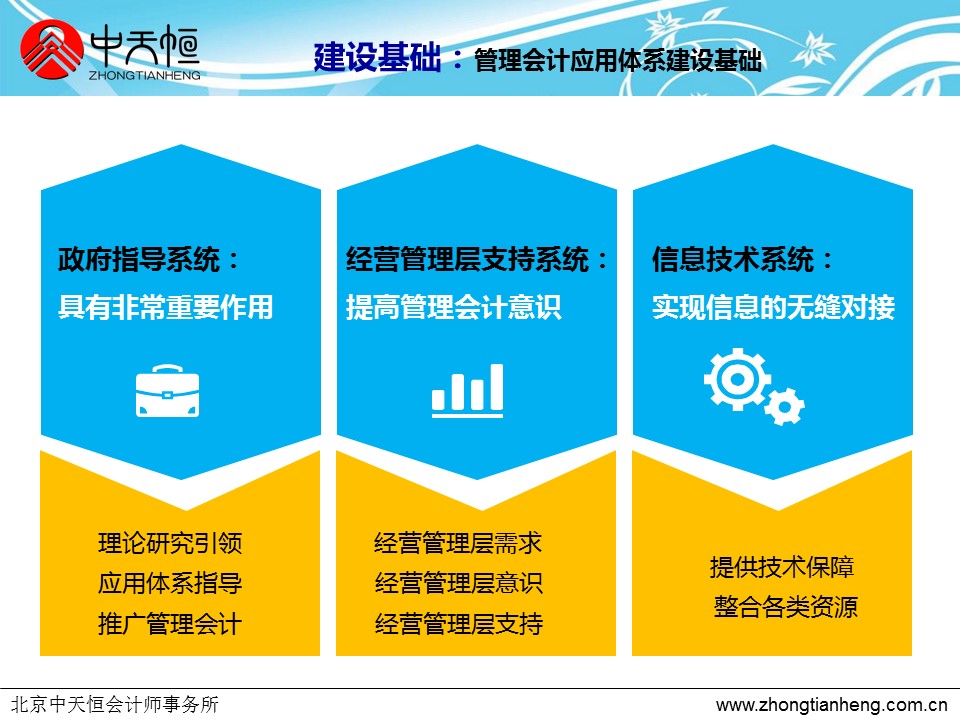 中天恒
ZHONGTIANHENG

建设基础：管理会计应用体系建设基础

政府指导系统：
具有非常重要作用

理论研究引领
应用体系指导
推广管理会计

经营管理层支持系统：
提高管理会计意识

经营管理层需求
经营管理层意识
经营管理层支持

信息技术系统：
实现信息的无缝对接

提供技术保障
整合各类资源

北京中天恒会计师事务所
www.zhongtianheng.com.cn